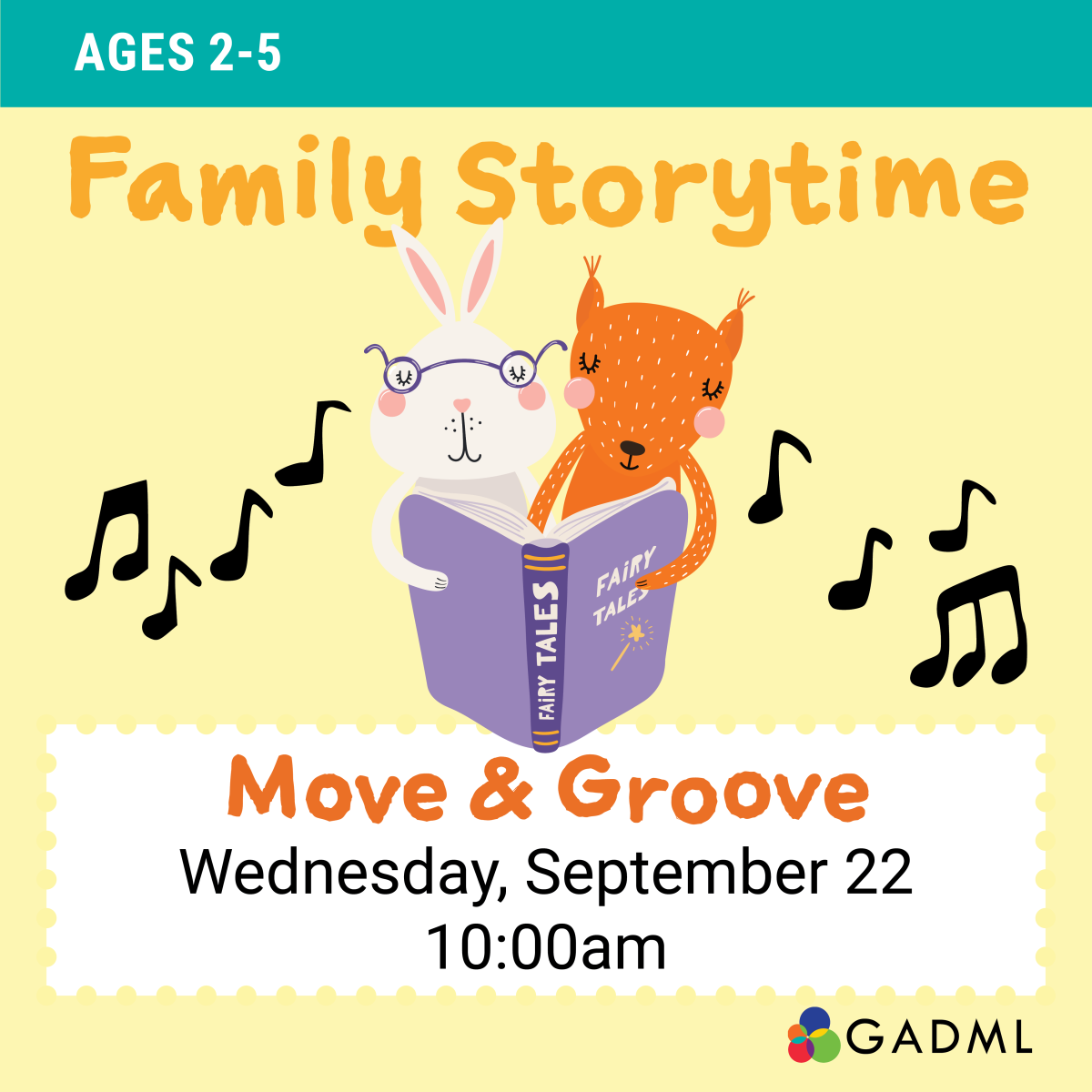 AGES 2-5

Family Storytime

FAIRY TALES

FAIRY TALES

Move & Groove

Wednesday, September 22
10:00am

GADML